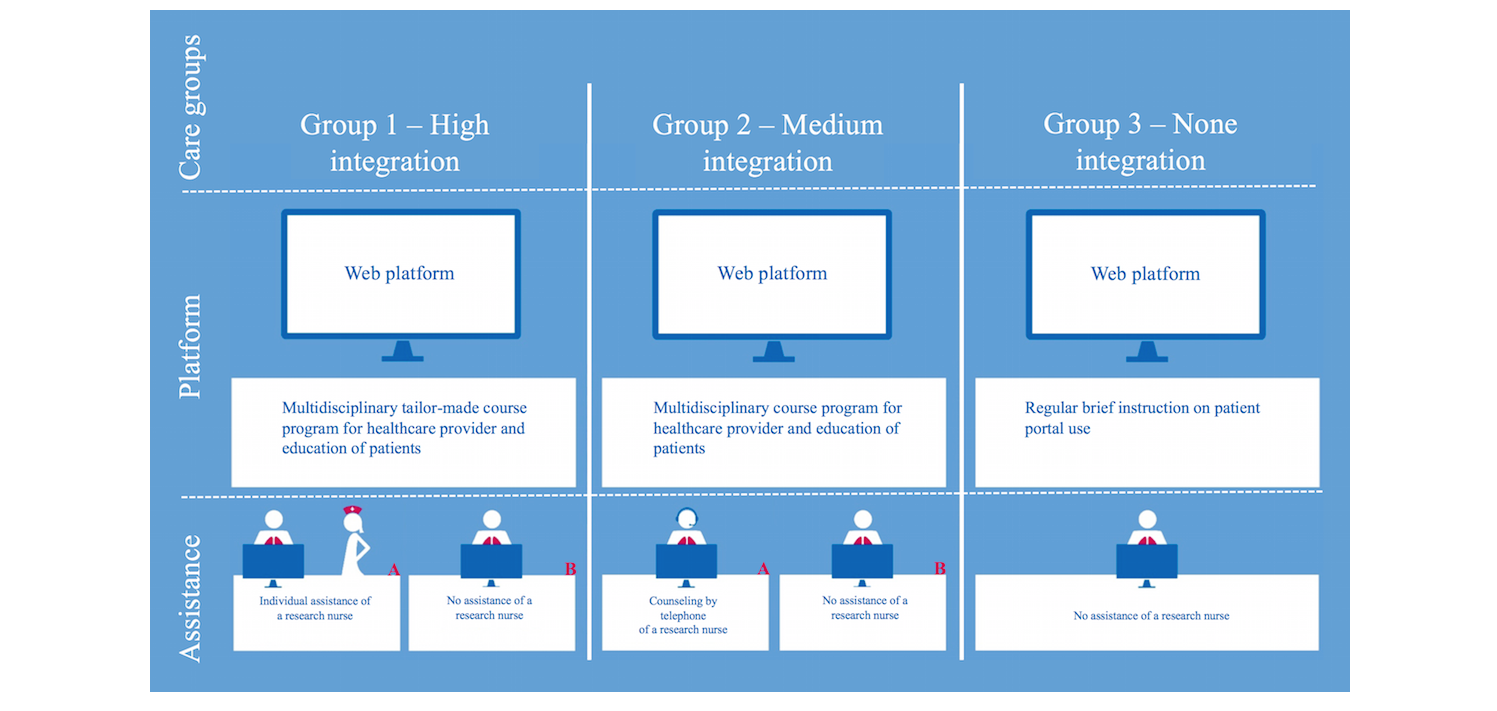 Care groups

Group 1 – High integration

Group 2 – Medium integration

Group 3 – None integration

Platform

Web platform

Web platform

Web platform

Multidisciplinary tailor-made course program for healthcare provider and education of patients

Multidisciplinary course program for healthcare provider and education of patients

Regular brief instruction on patient portal use

Assistance

A

Individual assistance of a research nurse

B

No assistance of a research nurse

A

Counseling by telephone of a research nurse

B

No assistance of a research nurse

No assistance of a research nurse